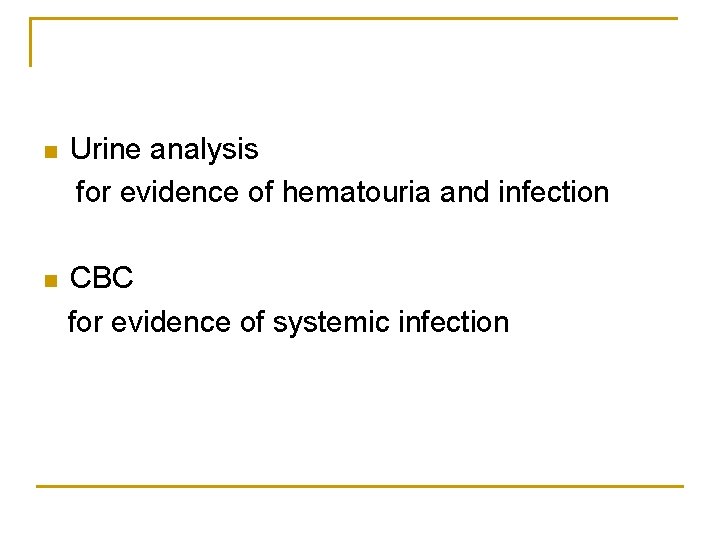 Urine analysis
for evidence of hematouria and infection

CBC
for evidence of systemic infection